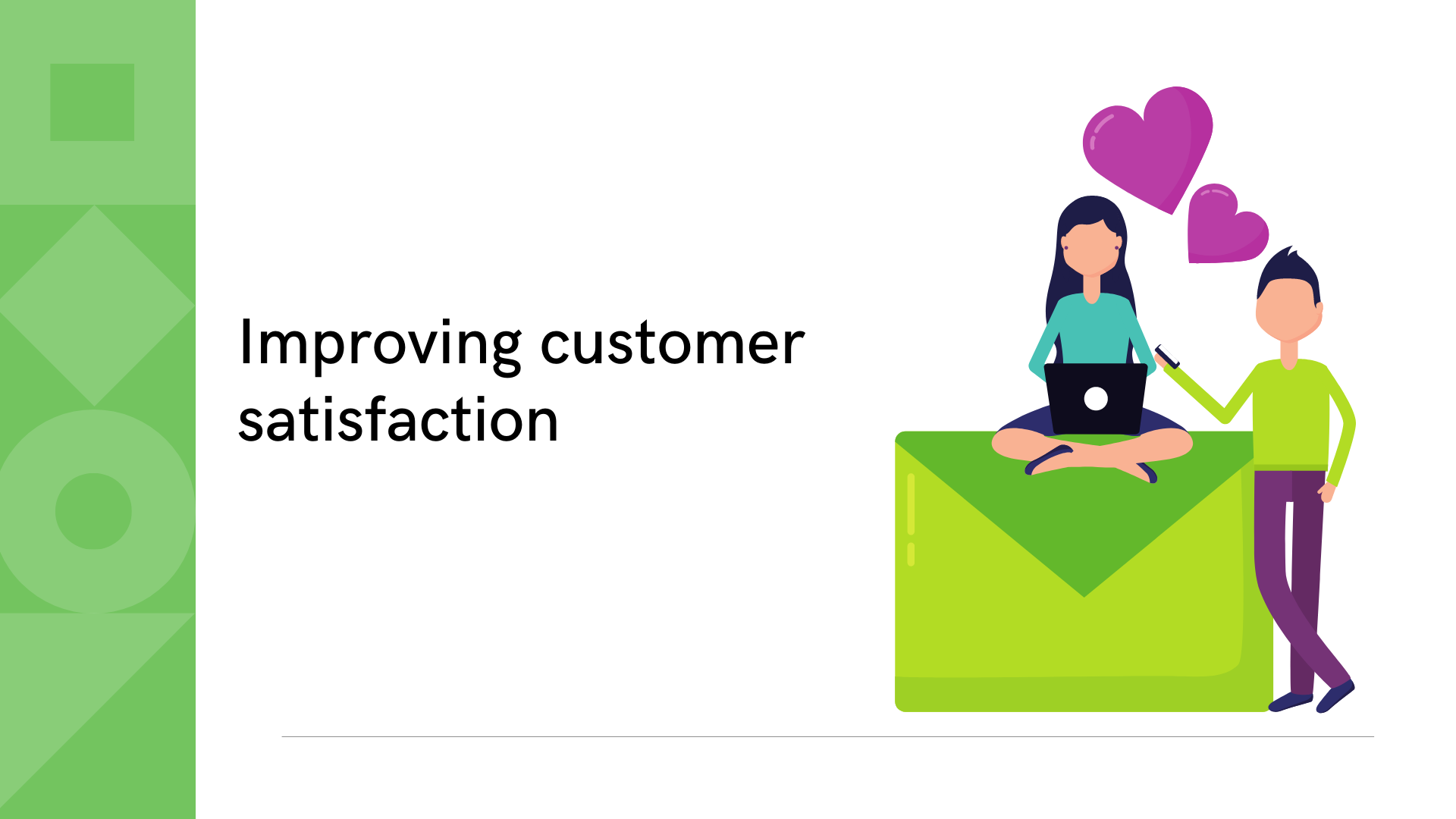 Improving customer satisfaction